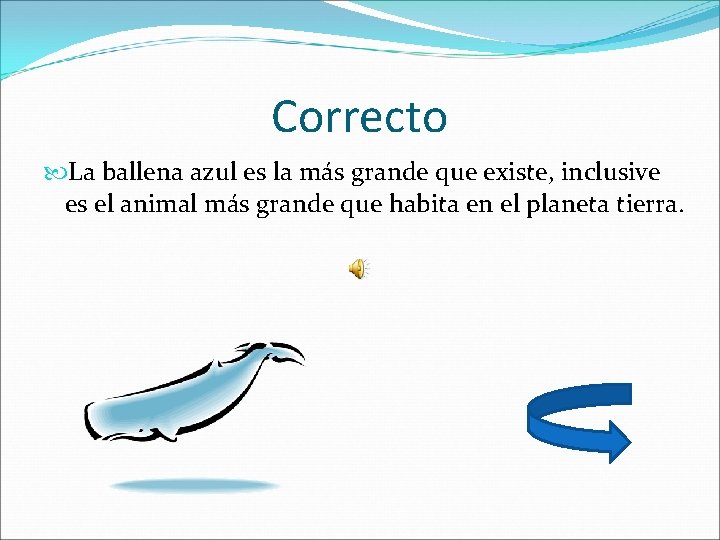 Correcto

La ballena azul es la más grande que existe, inclusive es el animal más grande que habita en el planeta tierra.